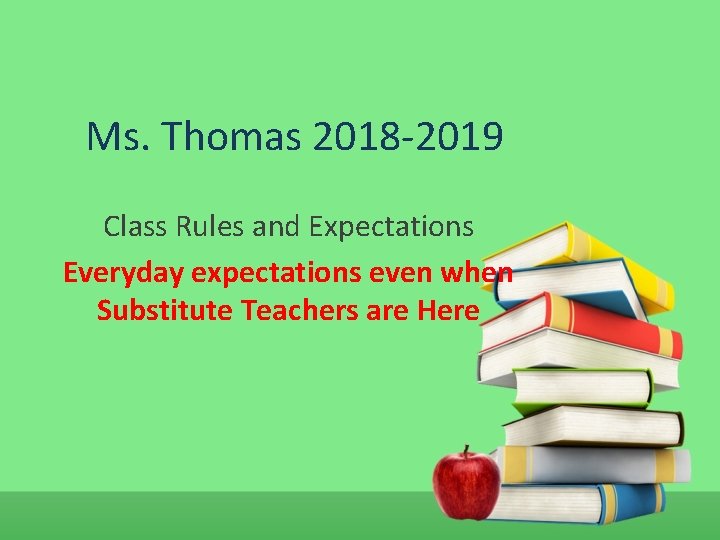 Ms. Thomas 2018-2019

Class Rules and Expectations

Everyday expectations even when Substitute Teachers are Here